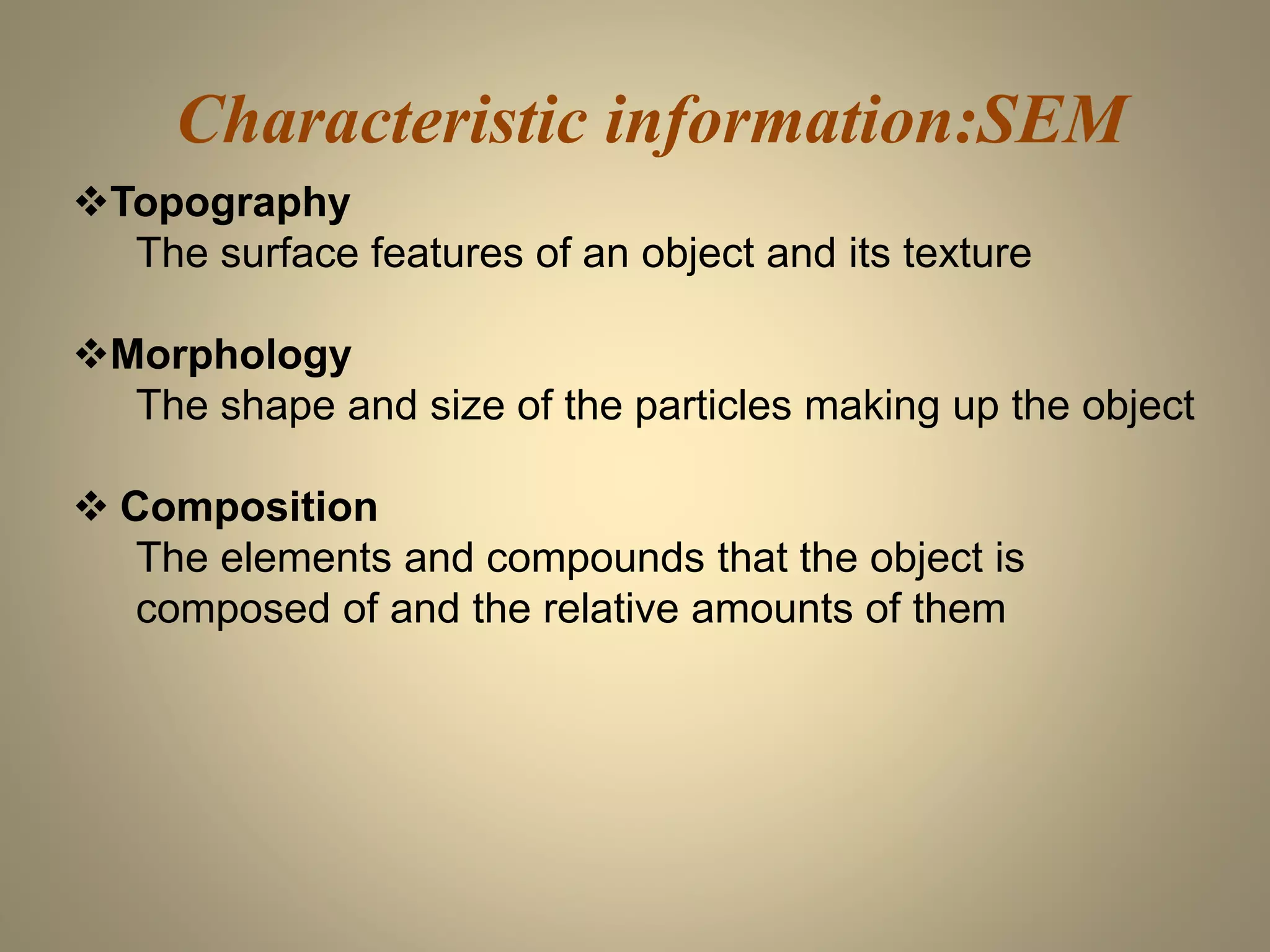 Characteristic information:SEM

❖Topography
The surface features of an object and its texture

❖Morphology
The shape and size of the particles making up the object

❖ Composition
The elements and compounds that the object is composed of and the relative amounts of them